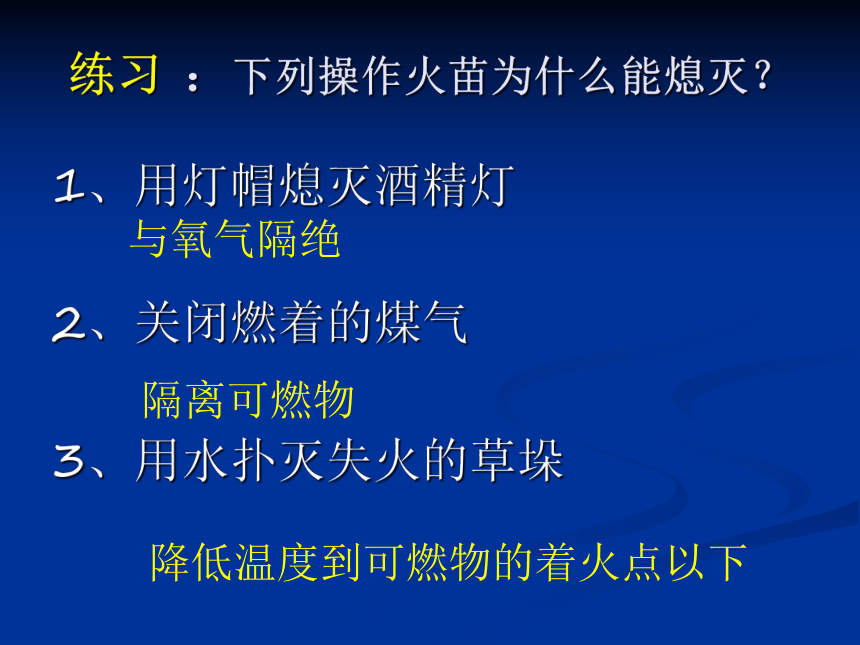 练习 ：下列操作火苗为什么能熄灭？

1、用灯帽熄灭酒精灯
与氧气隔绝

2、关闭燃着的煤气

隔离可燃物

3、用水扑灭失火的草垛

降低温度到可燃物的着火点以下